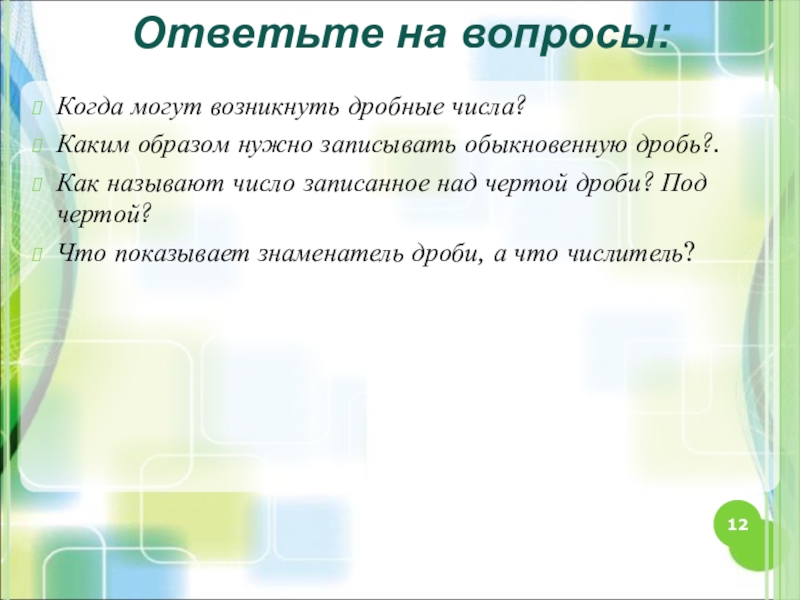 Ответьте на вопросы:

Когда могут возникнуть дробные числа?

Каким образом нужно записывать обыкновенную дробь?.

Как называют число записанное над чертой дроби? Под чертой?

Что показывает знаменатель дроби, а что числитель?

12